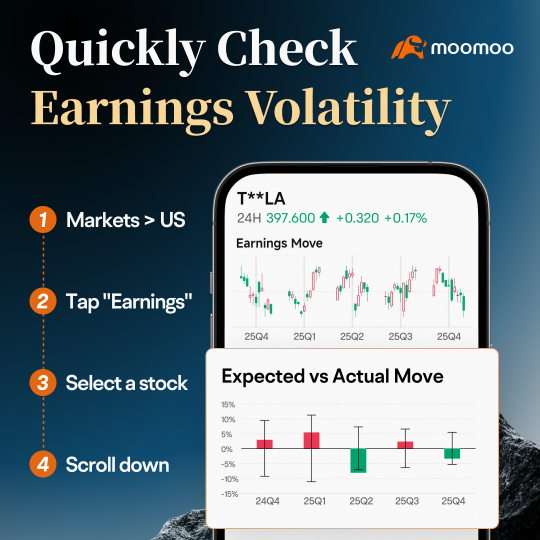 Quickly Check
Earnings Volatility

moomoo

1 Markets > US

2 Tap "Earnings"

3 Select a stock

4 Scroll down

T**LA
24H 397.600 +0.320 +0.17%

Earnings Move

25Q4 25Q1 25Q2 25Q3 25Q4

Expected vs Actual Move

15%
10%
5%
0%
-5%
-10%
-15%

24Q4 25Q1 25Q2 25Q3 25Q4